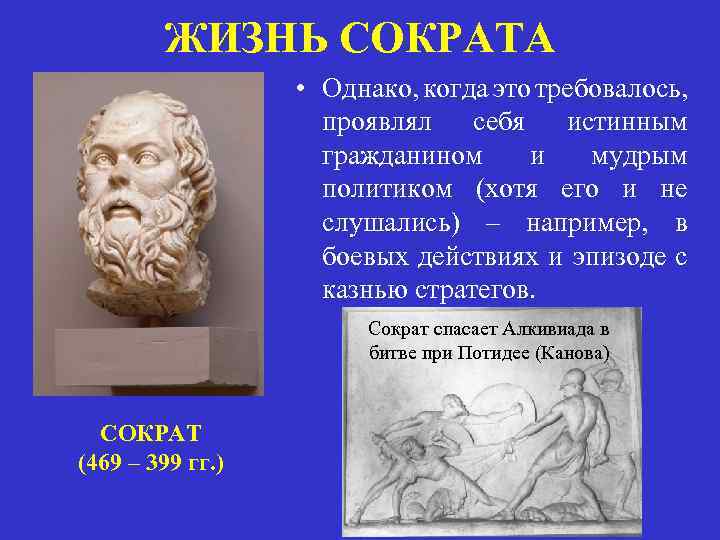 ЖИЗНЬ СОКРАТА

• Однако, когда это требовалось, проявлял себя истинным гражданином и мудрым политиком (хотя его и не слушались) – например, в боевых действиях и эпизоде с казнью стратегов.

Сократ спасает Алкивиада в битве при Потидее (Канова)

СОКРАТ
(469 – 399 гг.)